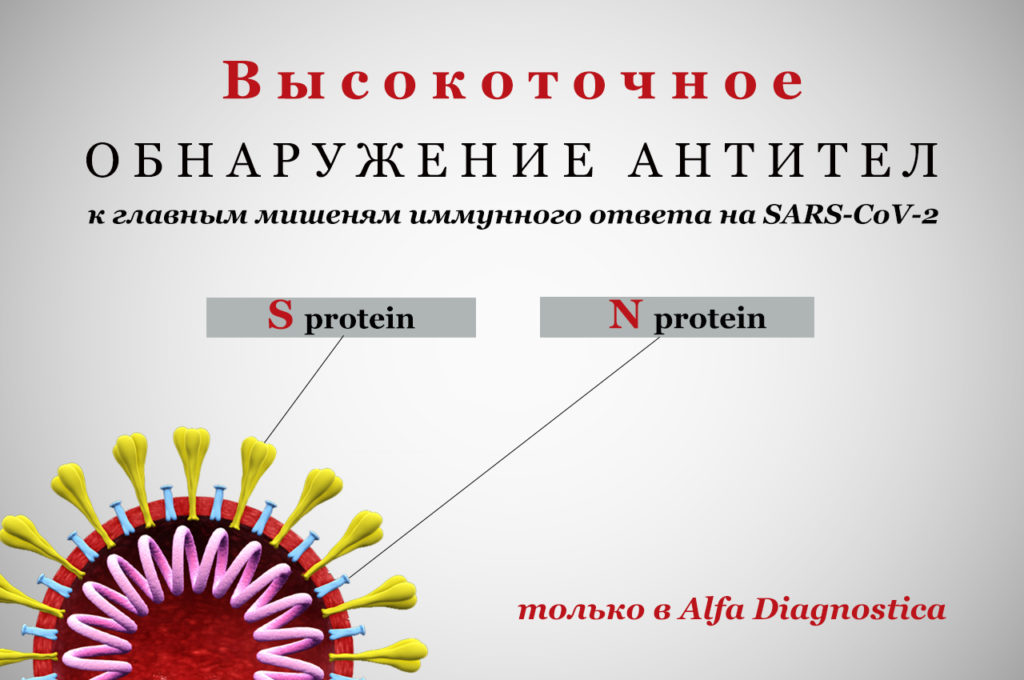 Высокоточное

ОБНАРУЖЕНИЕ АНТИТЕЛ

к главным мишеням иммунного ответа на SARS-CoV-2

S protein

N protein

только в Alfa Diagnostica